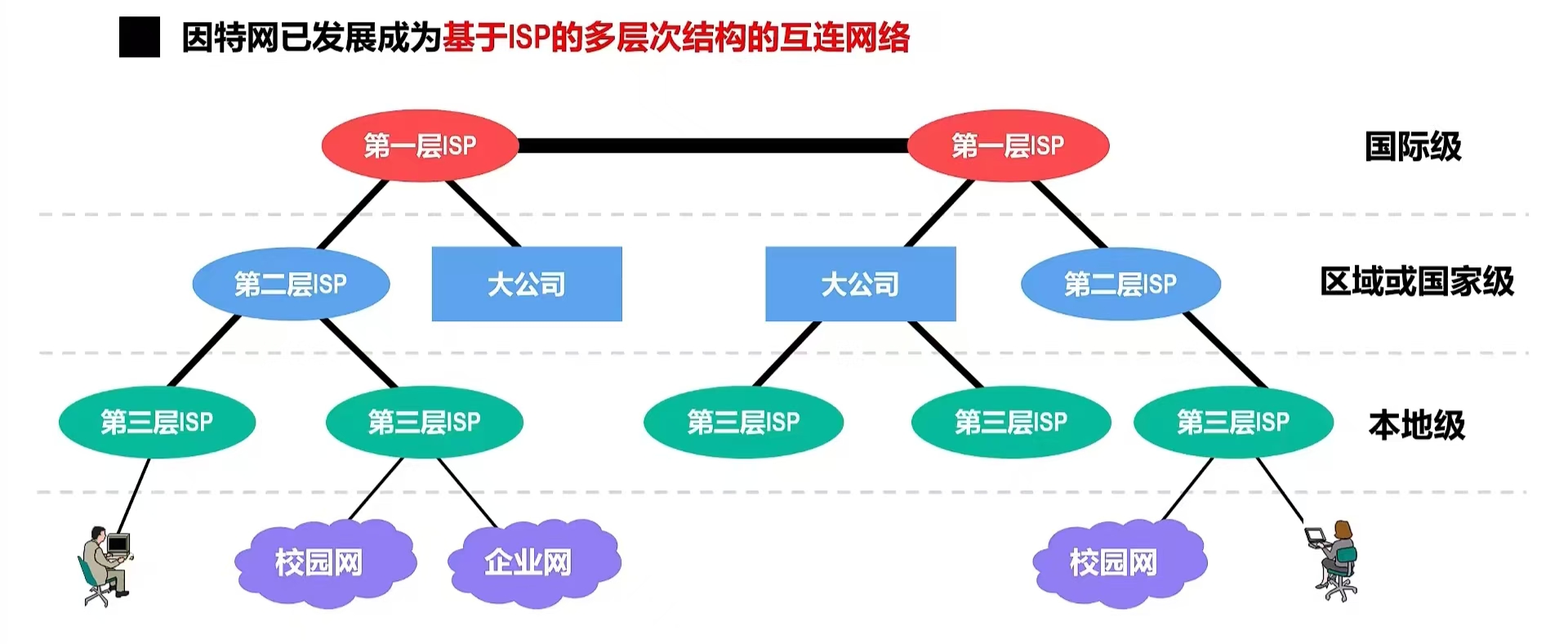 因特网已发展成为基于ISP的多层次结构的互连网络

第一层ISP
第一层ISP
国际级

第二层ISP
大公司
大公司
第二层ISP
区域或国家级

第三层ISP
第三层ISP
第三层ISP
第三层ISP
第三层ISP
本地级

校园网
企业网
校园网